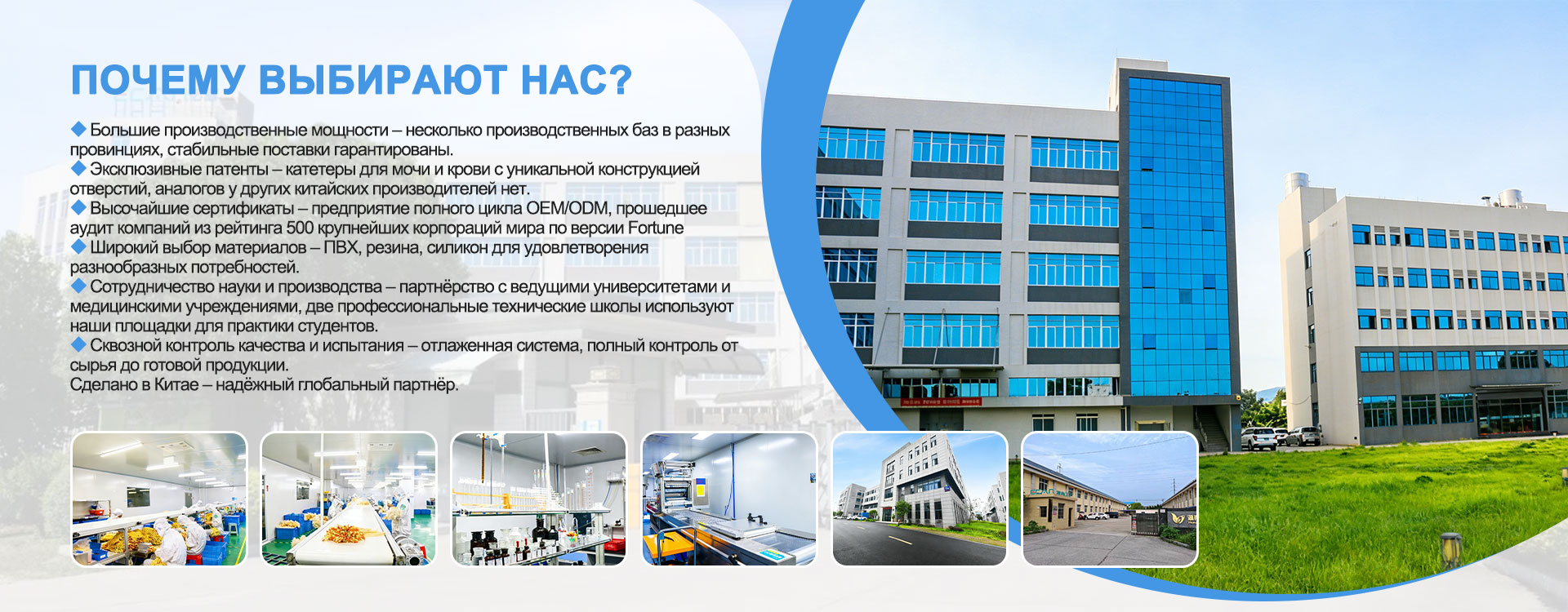 ПОЧЕМУ ВЫБИРАЮТ НАС?

◆ Большие производственные мощности – несколько производственных баз в разных провинциях, стабильные поставки гарантированы.
◆ Эксклюзивные патенты – катетеры для мочи и крови с уникальной конструкцией отверстий, аналогов у других китайских производителей нет.
◆ Высочайшие сертификаты – предприятие полного цикла OEM/ODM, прошедшее аудит компаний из рейтинга 500 крупнейших корпораций мира по версии Fortune
◆ Широкий выбор материалов – ПВХ, резина, силикон для удовлетворения разнообразных потребностей.
◆ Сотрудничество науки и производства – партнёрство с ведущими университетами и медицинскими учреждениями, две профессиональные технические школы используют наши площадки для практики студентов.
◆ Сквозной контроль качества и испытания – отлаженная система, полный контроль от сырья до готовой продукции.
Сделано в Китае – надёжный глобальный партнёр.